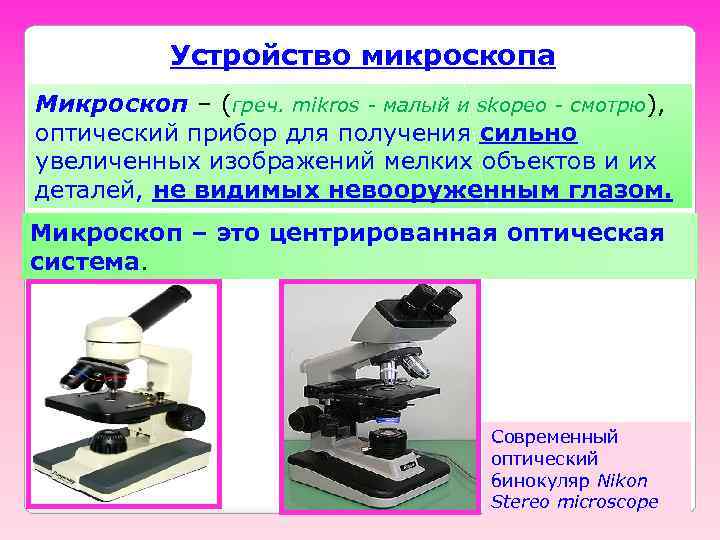 Устройство микроскопа

Микроскоп – (греч. mikros - малый и skopeo - смотрю), оптический прибор для получения сильно увеличенных изображений мелких объектов и их деталей, не видимых невооруженным глазом.

Микроскоп – это центрированная оптическая система.

Современный оптический бинокуляр Nikon Stereo microscope